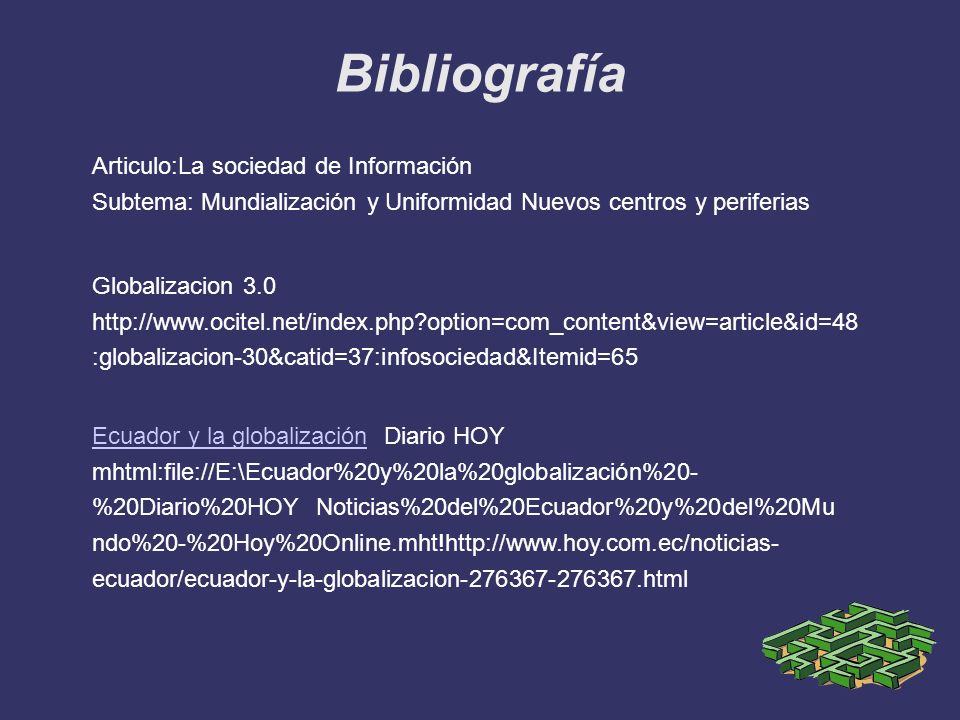 Bibliografía

Articulo:La sociedad de Información
Subtema: Mundialización y Uniformidad Nuevos centros y periferias

Globalizacion 3.0
http://www.ocitel.net/index.php?option=com_content&view=article&id=48:globalizacion-30&catid=37:infosociedad&Itemid=65

Ecuador y la globalización Diario HOY
mhtml:file://E:\Ecuador%20y%20la%20globalización%20-%20Diario%20HOY Noticias%20del%20Ecuador%20y%20del%20Mundo%20-%20Hoy%20Online.mht!http://www.hoy.com.ec/noticias-ecuador/ecuador-y-la-globalizacion-276367-276367.html